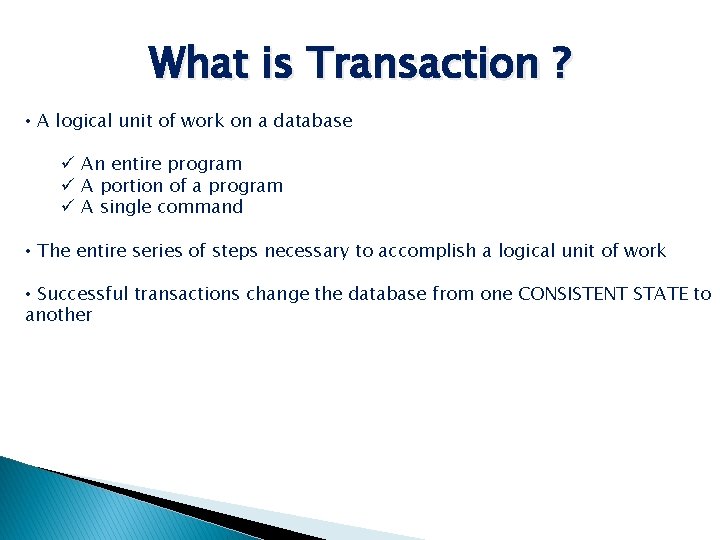 What is Transaction ?

• A logical unit of work on a database

✓ An entire program
✓ A portion of a program
✓ A single command

• The entire series of steps necessary to accomplish a logical unit of work

• Successful transactions change the database from one CONSISTENT STATE to another